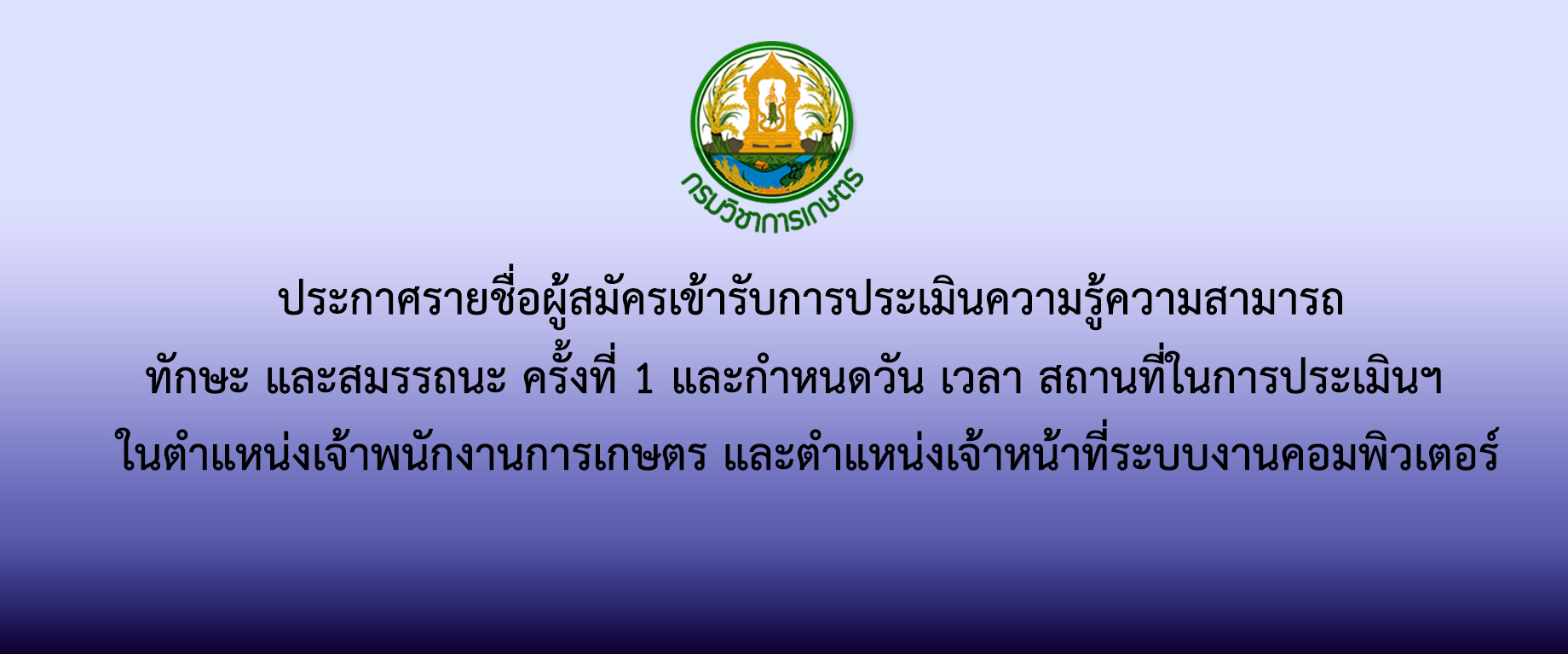 กรมวิชาการเกษตร

ประกาศรายชื่อผู้สมัครเข้ารับการประเมินความรู้ความสามารถ ทักษะ และสมรรถนะ ครั้งที่ 1 และกำหนดวัน เวลา สถานที่ในการประเมินฯ ในตำแหน่งเจ้าพนักงานการเกษตร และตำแหน่งเจ้าหน้าที่ระบบงานคอมพิวเตอร์